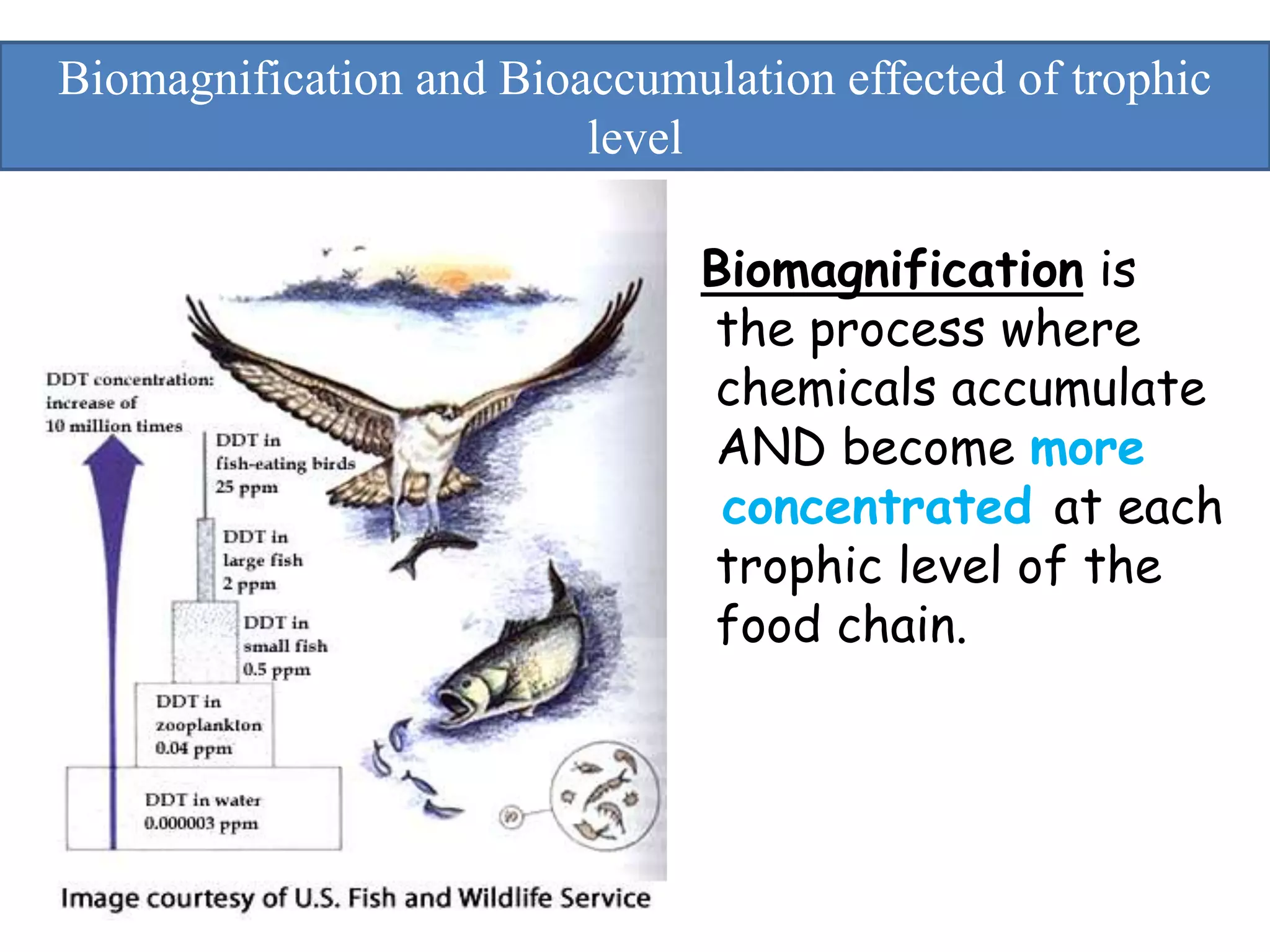 Biomagnification and Bioaccumulation effected of trophic level

DDT concentration: increase of 10 million times

DDT in fish-eating birds 25 ppm

DDT in large fish 2 ppm

DDT in small fish 0.5 ppm

DDT in zooplankton 0.04 ppm

DDT in water 0.000003 ppm

Image courtesy of U.S. Fish and Wildlife Service

Biomagnification is the process where chemicals accumulate AND become more concentrated at each trophic level of the food chain.